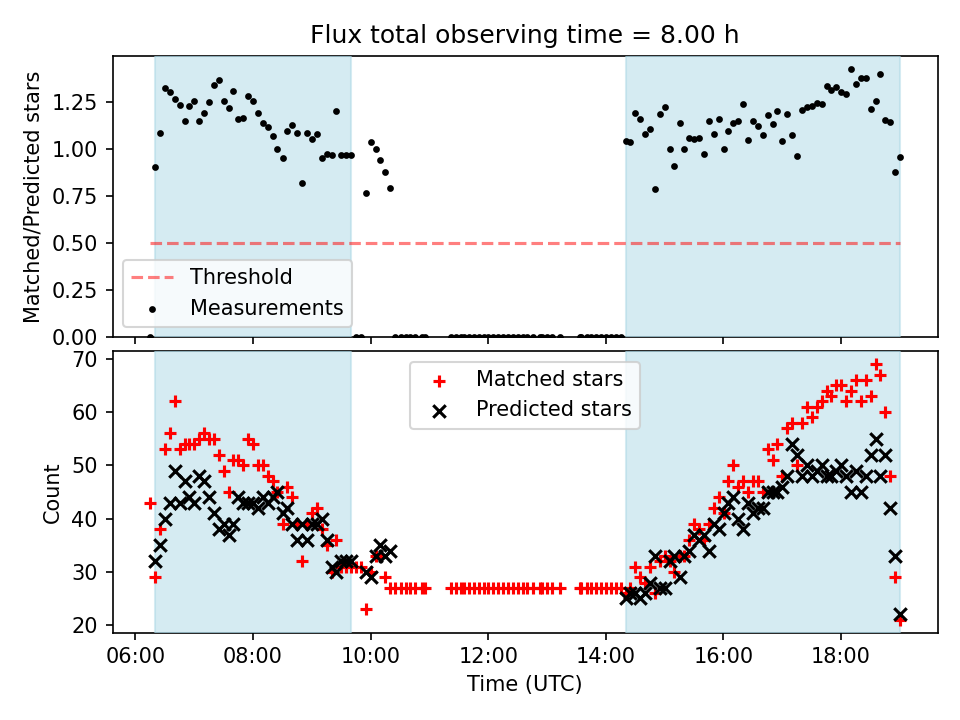 Flux total observing time = 8.00 h

Matched/Predicted stars

1.25
1.00
0.75
0.50
0.25
0.00

Threshold
Measurements

Count

70
60
50
40
30
20

Matched stars
Predicted stars

06:00
08:00
10:00
12:00
14:00
16:00
18:00

Time (UTC)